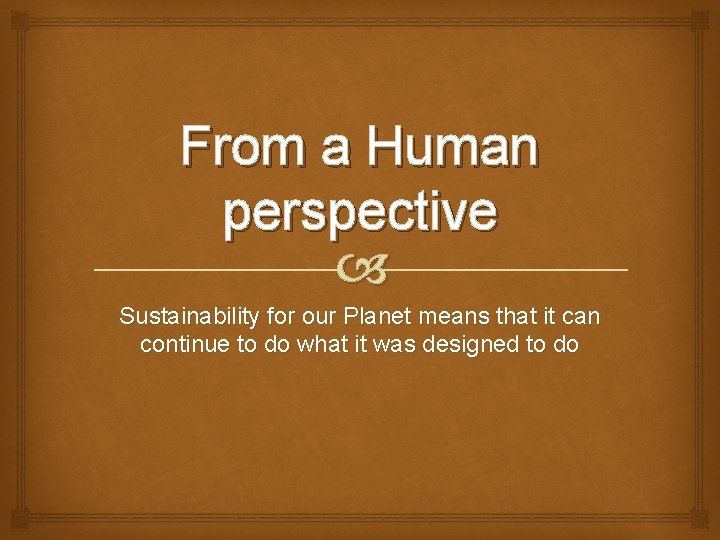 From a Human perspective

Sustainability for our Planet means that it can continue to do what it was designed to do